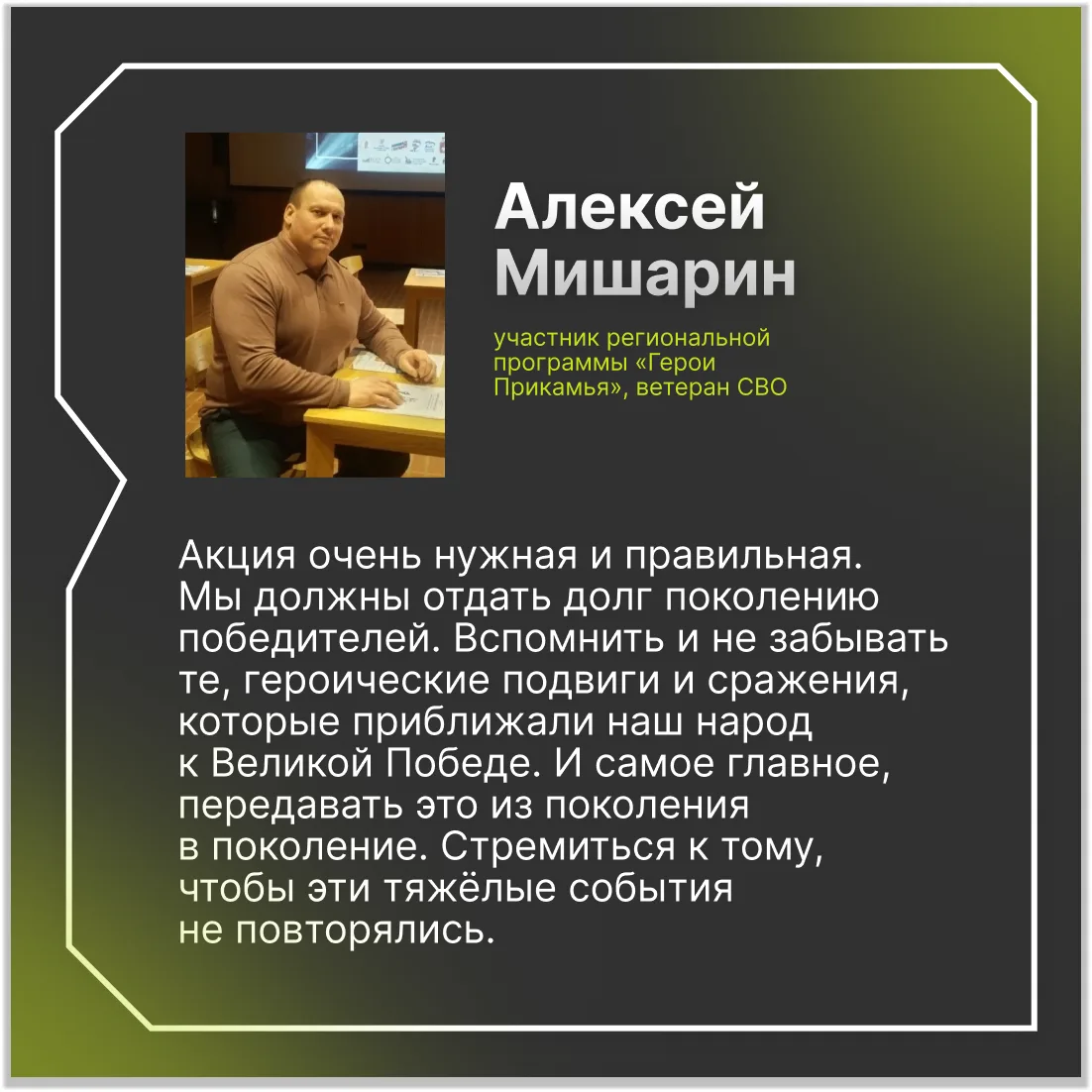 Алексей Мишарин

участник региональной программы «Герои Прикамья», ветеран СВО

Акция очень нужная и правильная. Мы должны отдать долг поколению победителей. Вспомнить и не забывать те, героические подвиги и сражения, которые приближали наш народ к Великой Победе. И самое главное, передавать это из поколения в поколение. Стремиться к тому, чтобы эти тяжёлые события не повторялись.